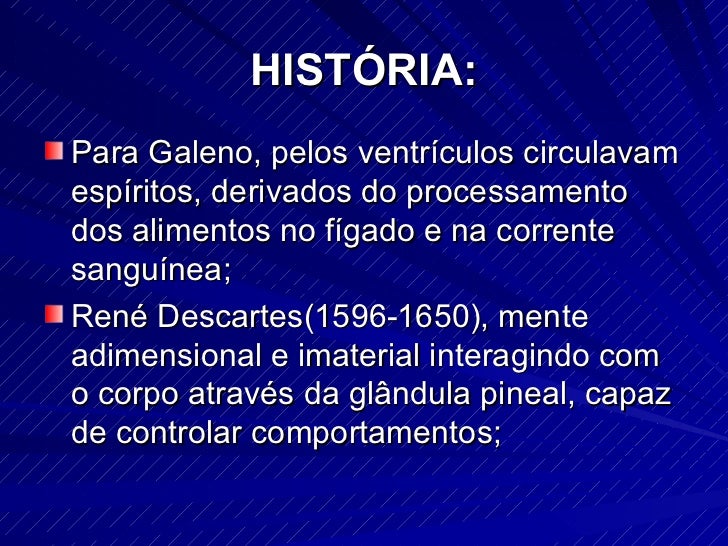 HISTÓRIA:

Para Galeno, pelos ventrículos circulavam espíritos, derivados do processamento dos alimentos no fígado e na corrente sanguínea;

René Descartes(1596-1650), mente adimensional e imaterial interagindo com o corpo através da glândula pineal, capaz de controlar comportamentos;